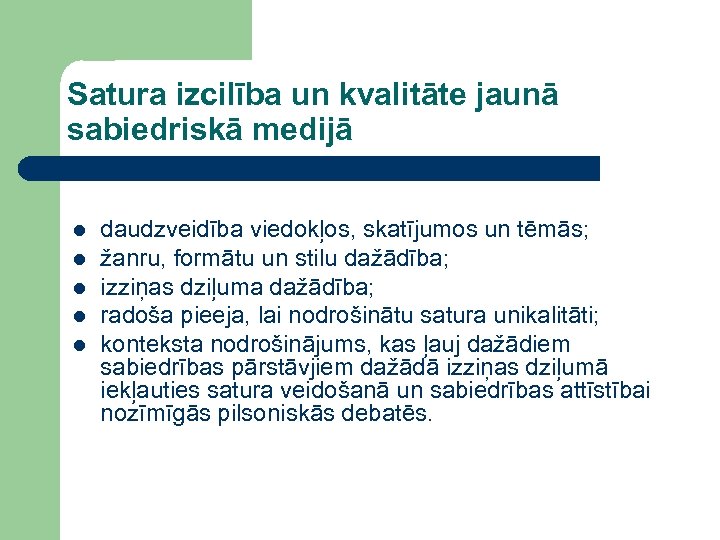 Satura izcilība un kvalitāte jaunā sabiedriskā medijā

- daudzveidība viedokļos, skatījumos un tēmās;
- žanru, formātu un stilu dažādība;
- izziņas dziļuma dažādība;
- radoša pieeja, lai nodrošinātu satura unikalitāti;
- konteksta nodrošinājums, kas ļauj dažādiem sabiedrības pārstāvjiem dažādā izziņas dziļumā iekļauties satura veidošanā un sabiedrības attīstībai nozīmīgās pilsoniskās debatēs.